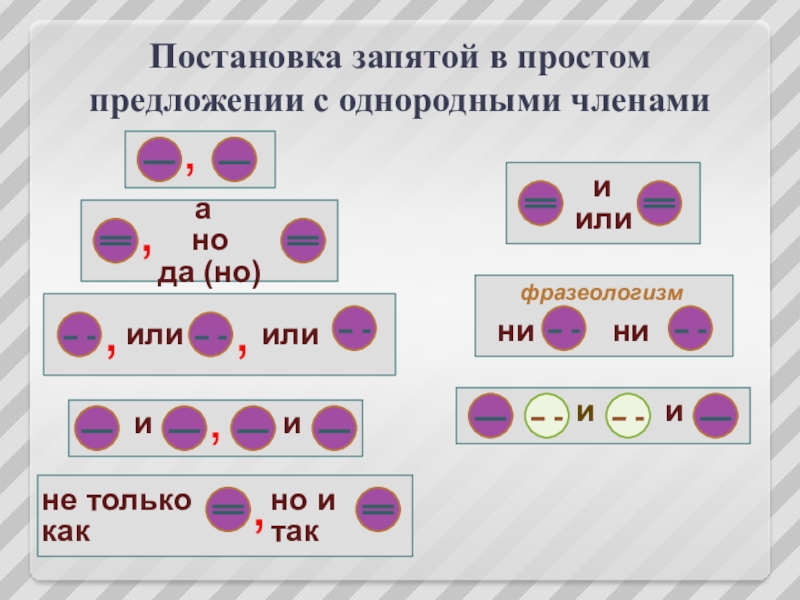 Постановка запятой в простом предложении с однородными членами

, 

, а но да (но)

, или , или

и , и

не только как , но и так

и или

фразеологизм

ни ни

и и